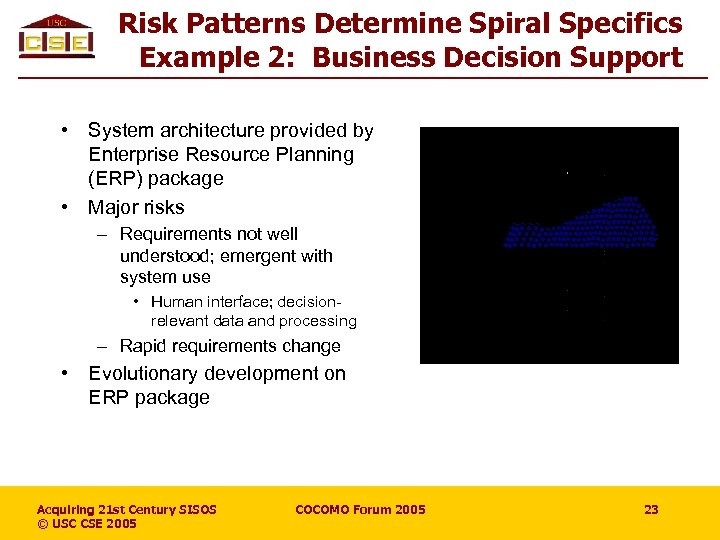 USC
CSE

Risk Patterns Determine Spiral Specifics
Example 2: Business Decision Support

• System architecture provided by Enterprise Resource Planning (ERP) package
• Major risks
– Requirements not well understood; emergent with system use
• Human interface; decision-relevant data and processing
– Rapid requirements change
• Evolutionary development on ERP package

Acquiring 21st Century SISOS
© USC CSE 2005
COCOMO Forum 2005
23